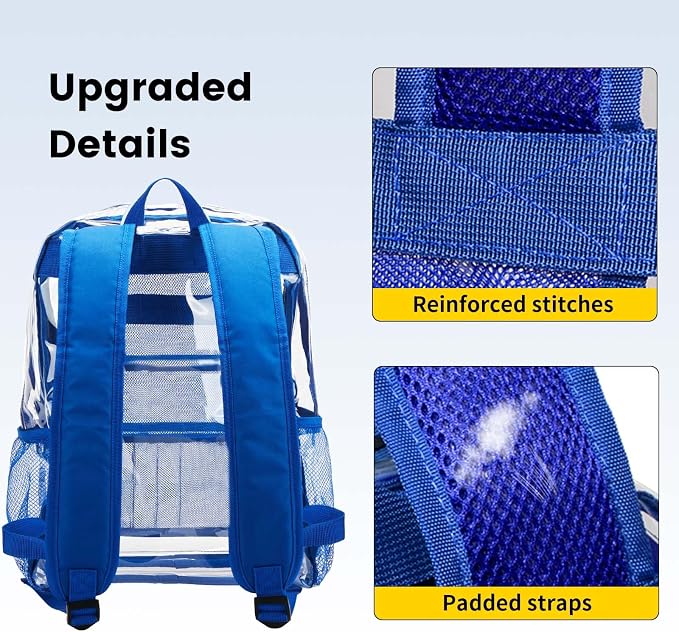 Upgraded Details

Reinforced stitches

Padded straps